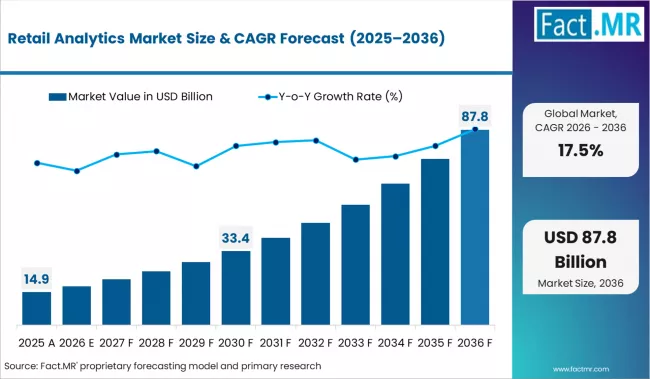 Retail Analytics Market Size & CAGR Forecast (2025–2036)

Fact.MR

Market Value in USD Billion
Y-o-Y Growth Rate (%)

14.9
33.4
87.8

2025 A
2026 E
2027 F
2028 F
2029 F
2030 F
2031 F
2032 F
2033 F
2034 F
2035 F
2036 F

Global Market, CAGR 2026 - 2036
17.5%

USD 87.8 Billion
Market Size, 2036

Source: Fact.MR' proprietary forecasting model and primary research

www.factmr.com